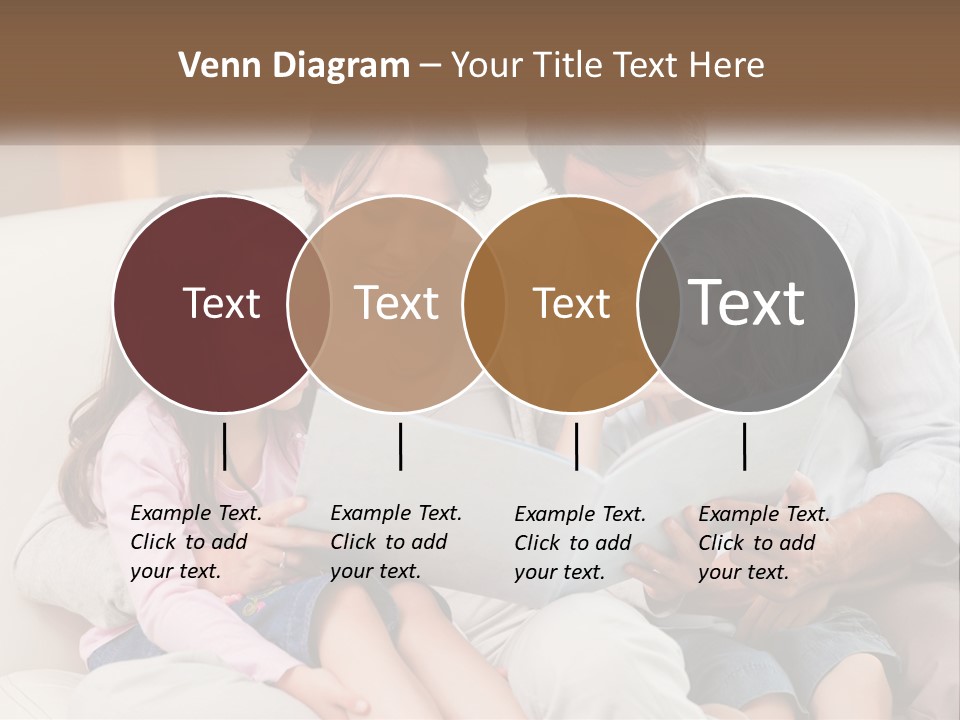 Venn Diagram – Your Title Text Here

Text

Text

Text

Text

Example Text. Click to add your text.

Example Text. Click to add your text.

Example Text. Click to add your text.

Example Text. Click to add your text.